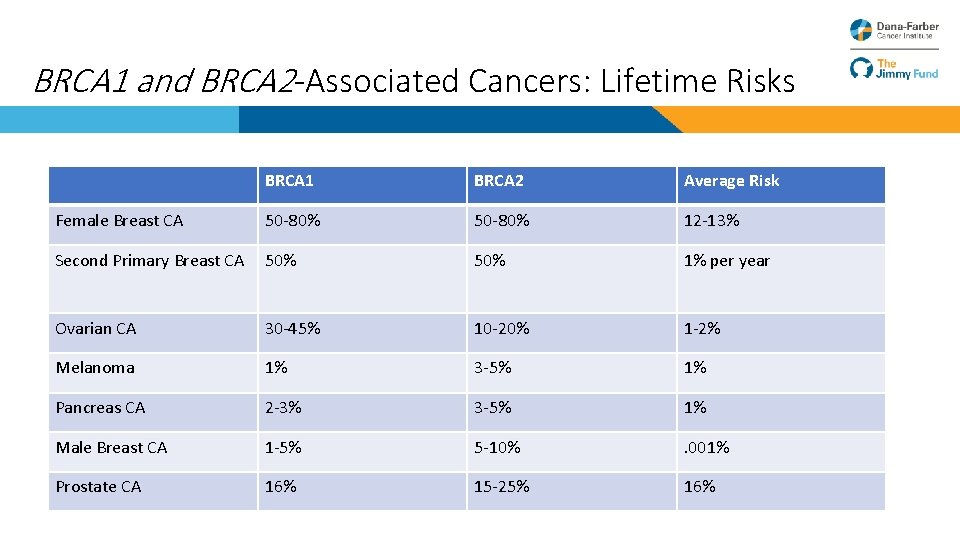 Dana-Farber Cancer Institute

The Jimmy Fund

BRCA1 and BRCA2-Associated Cancers: Lifetime Risks

|  | BRCA1 | BRCA2 | Average Risk |
|---|---|---|---|
| Female Breast CA | 50-80% | 50-80% | 12-13% |
| Second Primary Breast CA | 50% | 50% | 1% per year |
| Ovarian CA | 30-45% | 10-20% | 1-2% |
| Melanoma | 1% | 3-5% | 1% |
| Pancreas CA | 2-3% | 3-5% | 1% |
| Male Breast CA | 1-5% | 5-10% | .001% |
| Prostate CA | 16% | 15-25% | 16% |